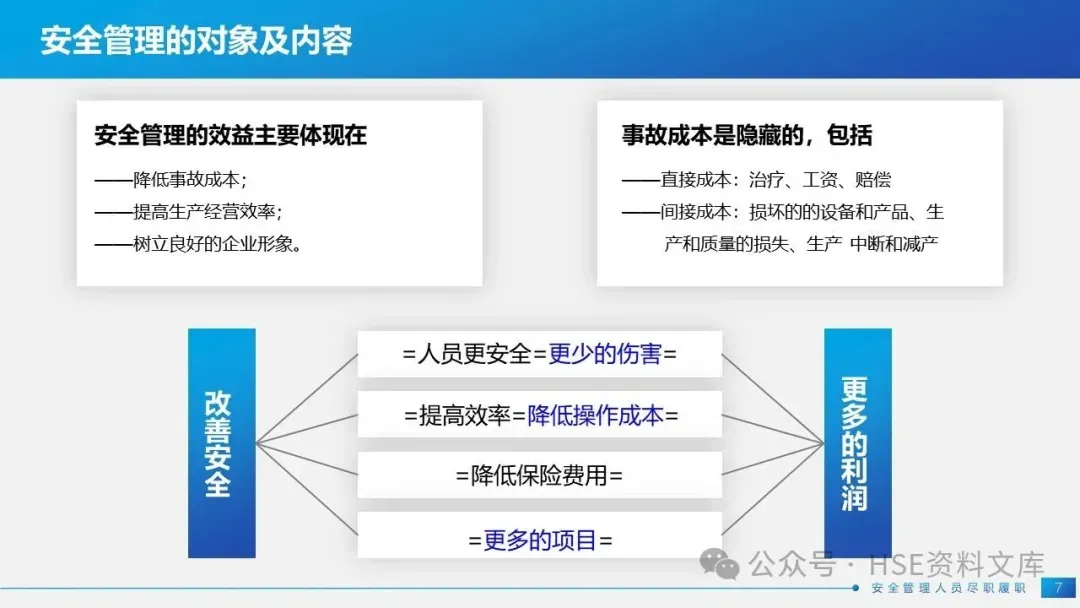 安全管理的对象及内容

安全管理的效益主要体现在

——降低事故成本；
——提高生产经营效率；
——树立良好的企业形象。

事故成本是隐藏的，包括

——直接成本：治疗、工资、赔偿
——间接成本：损坏的的设备和产品、生产和质量的损失、生产 中断和减产

改善安全

=人员更安全=更少的伤害=

=提高效率=降低操作成本=

=降低保险费用=

=更多的项目=

更多的利润

公众号 · HSE资料文库

安全管理人员尽职履职

7